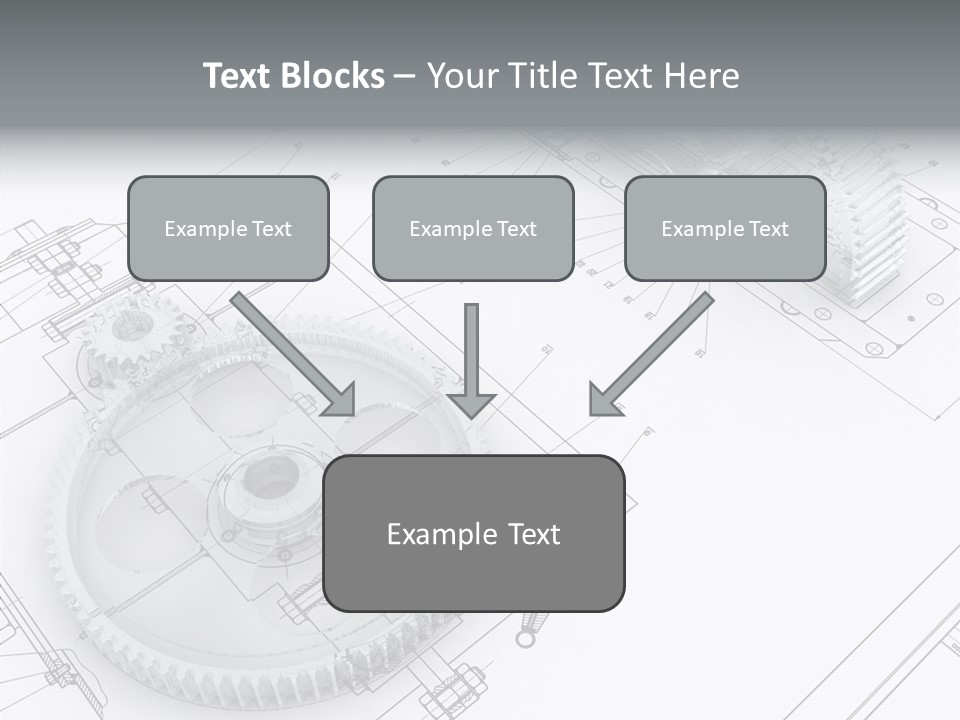 Text Blocks – Your Title Text Here

Example Text

Example Text

Example Text

Example Text